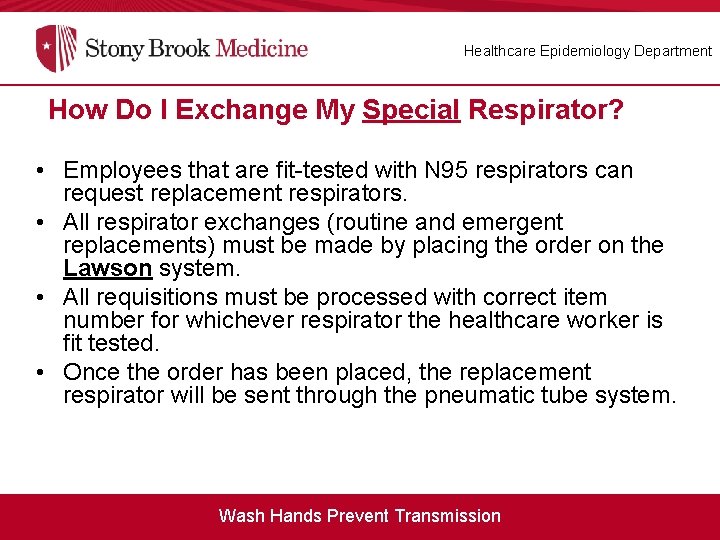 Stony Brook Medicine

Healthcare Epidemiology Department

How Do I Exchange My Special Respirator?

• Employees that are fit-tested with N95 respirators can request replacement respirators.
• All respirator exchanges (routine and emergent replacements) must be made by placing the order on the Lawson system.
• All requisitions must be processed with correct item number for whichever respirator the healthcare worker is fit tested.
• Once the order has been placed, the replacement respirator will be sent through the pneumatic tube system.

Wash Hands Prevent Transmission